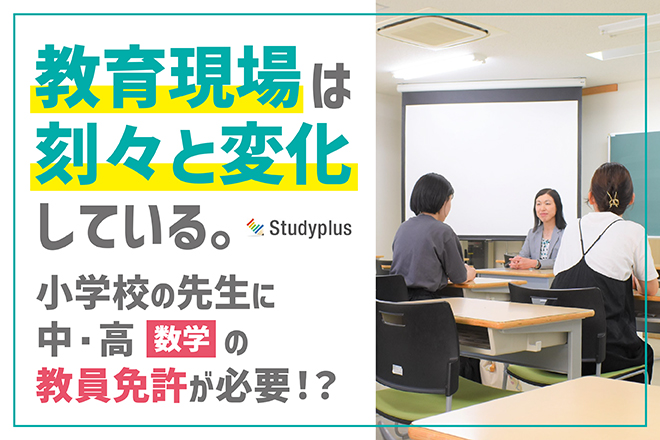 教育現場は
刻々と変化
している。

Studyplus

小学校の先生に
中・高 数学 の
教員免許が必要！？